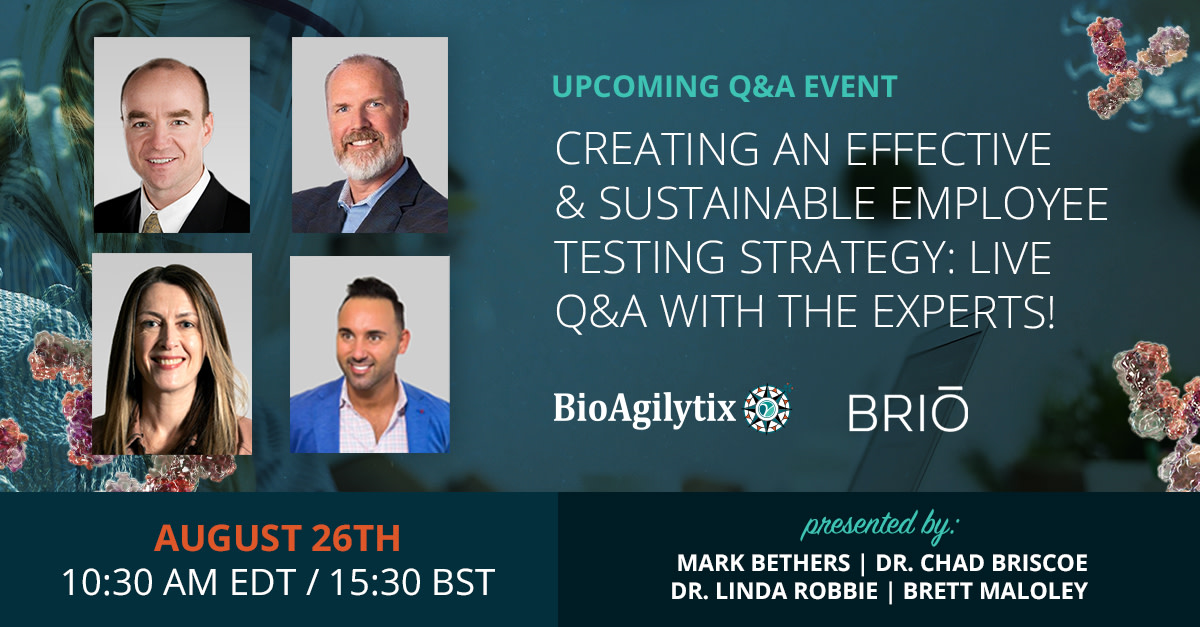 UPCOMING Q&A EVENT

CREATING AN EFFECTIVE & SUSTAINABLE EMPLOYEE TESTING STRATEGY: LIVE Q&A WITH THE EXPERTS!

BioAgilytix

BRIŌ

AUGUST 26TH
10:30 AM EDT / 15:30 BST

presented by:
MARK BETHERS | DR. CHAD BRISCOE
DR. LINDA ROBBIE | BRETT MALOLEY